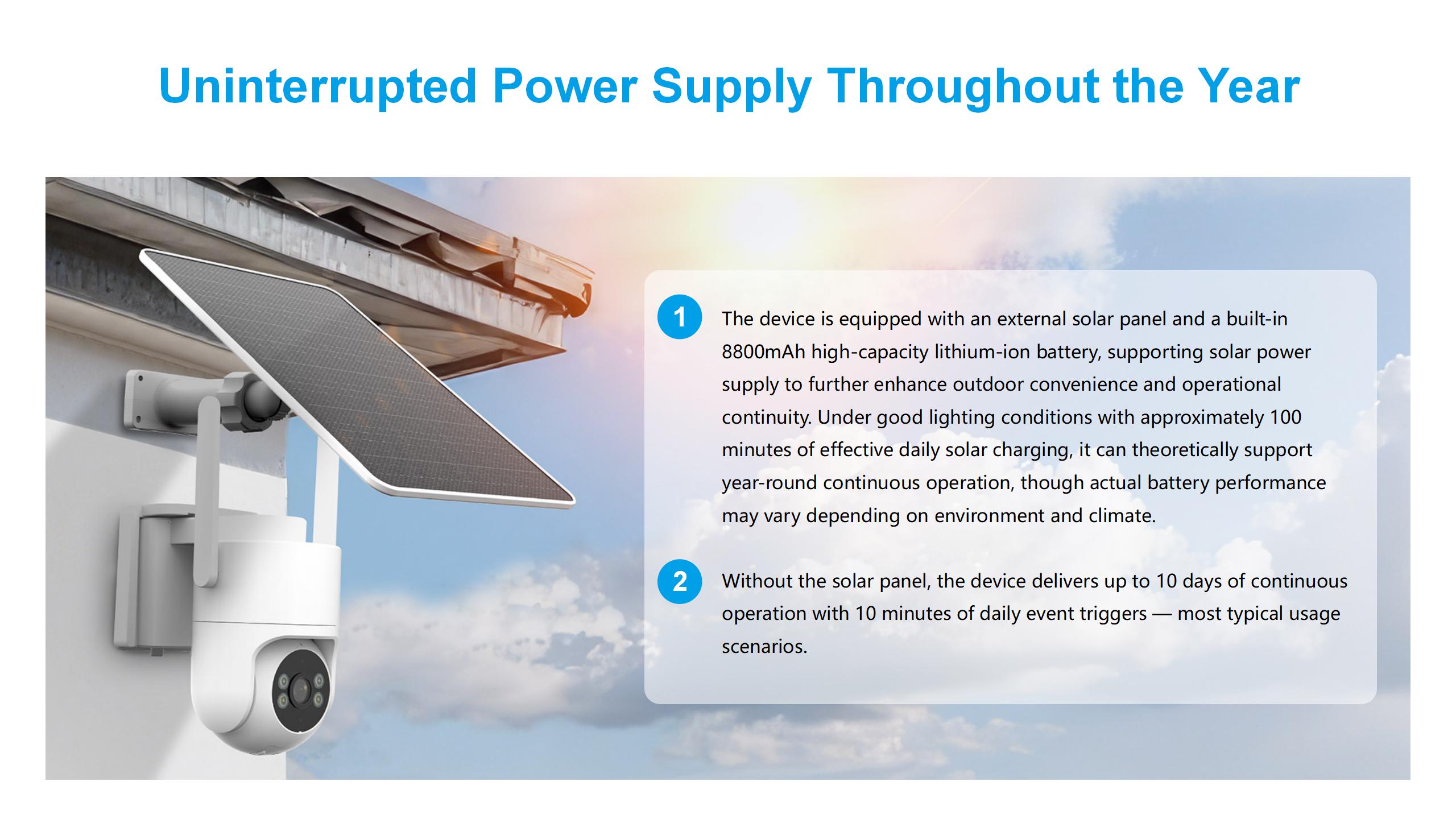 Uninterrupted Power Supply Throughout the Year

1 The device is equipped with an external solar panel and a built-in 8800mAh high-capacity lithium-ion battery, supporting solar power supply to further enhance outdoor convenience and operational continuity. Under good lighting conditions with approximately 100 minutes of effective daily solar charging, it can theoretically support year-round continuous operation, though actual battery performance may vary depending on environment and climate.

2 Without the solar panel, the device delivers up to 10 days of continuous operation with 10 minutes of daily event triggers — most typical usage scenarios.